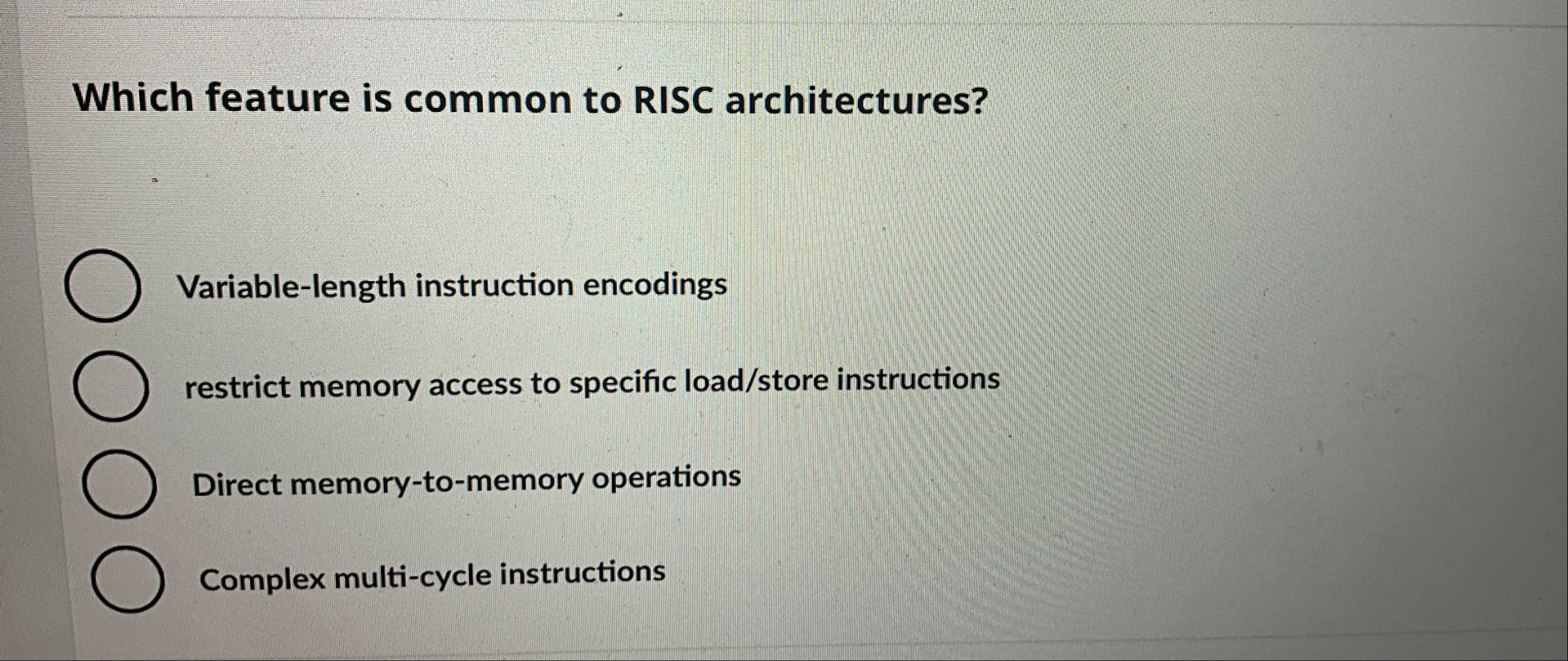 Which feature is common to RISC architectures?

Variable-length instruction encodings

restrict memory access to specific load/store instructions

Direct memory-to-memory operations

Complex multi-cycle instructions